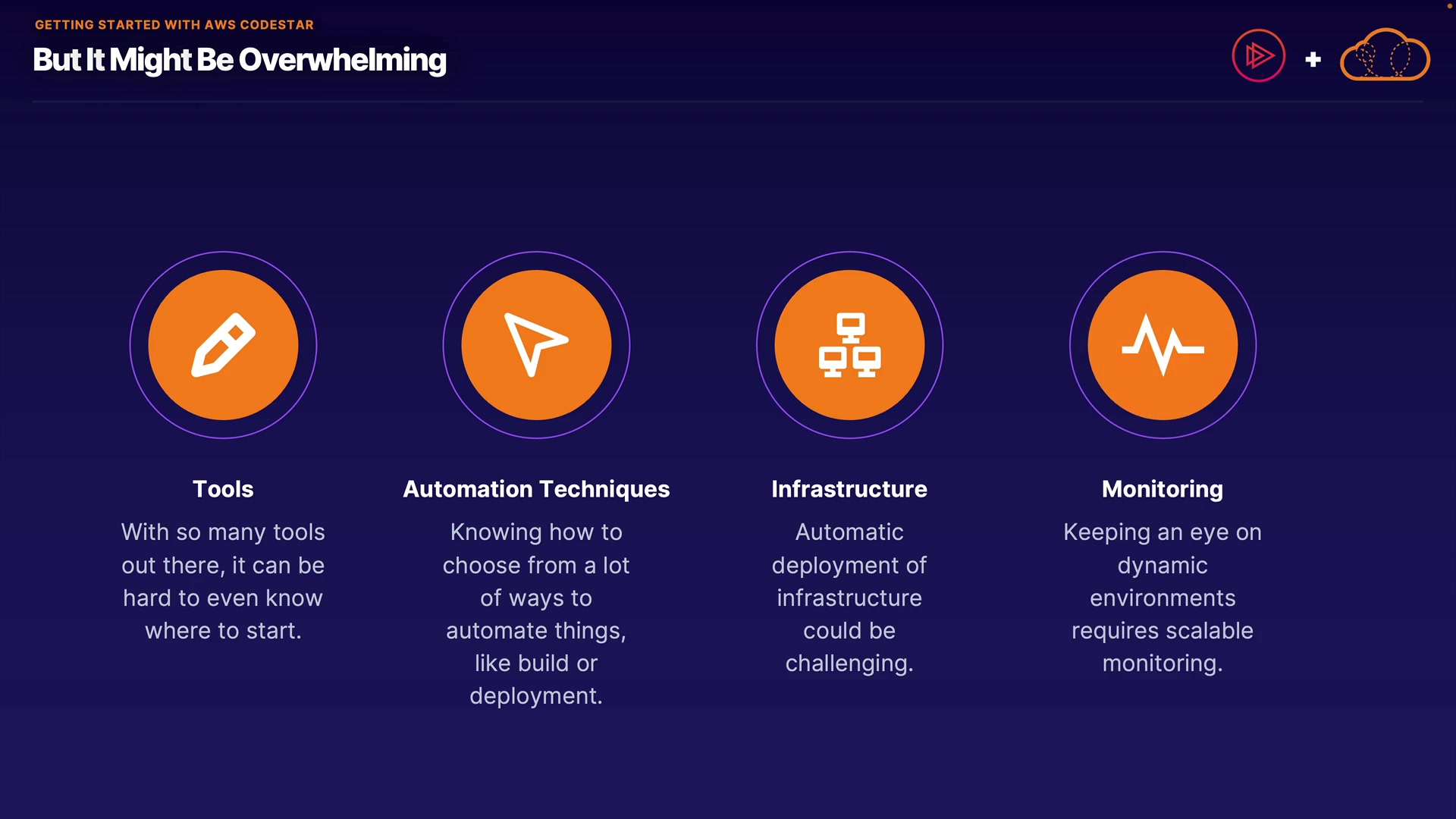 GETTING STARTED WITH AWS CODESTAR

But It Might Be Overwhelming

+

Tools

With so many tools out there, it can be hard to even know where to start.

Automation Techniques

Knowing how to choose from a lot of ways to automate things, like build or deployment.

Infrastructure

Automatic deployment of infrastructure could be challenging.

Monitoring

Keeping an eye on dynamic environments requires scalable monitoring.